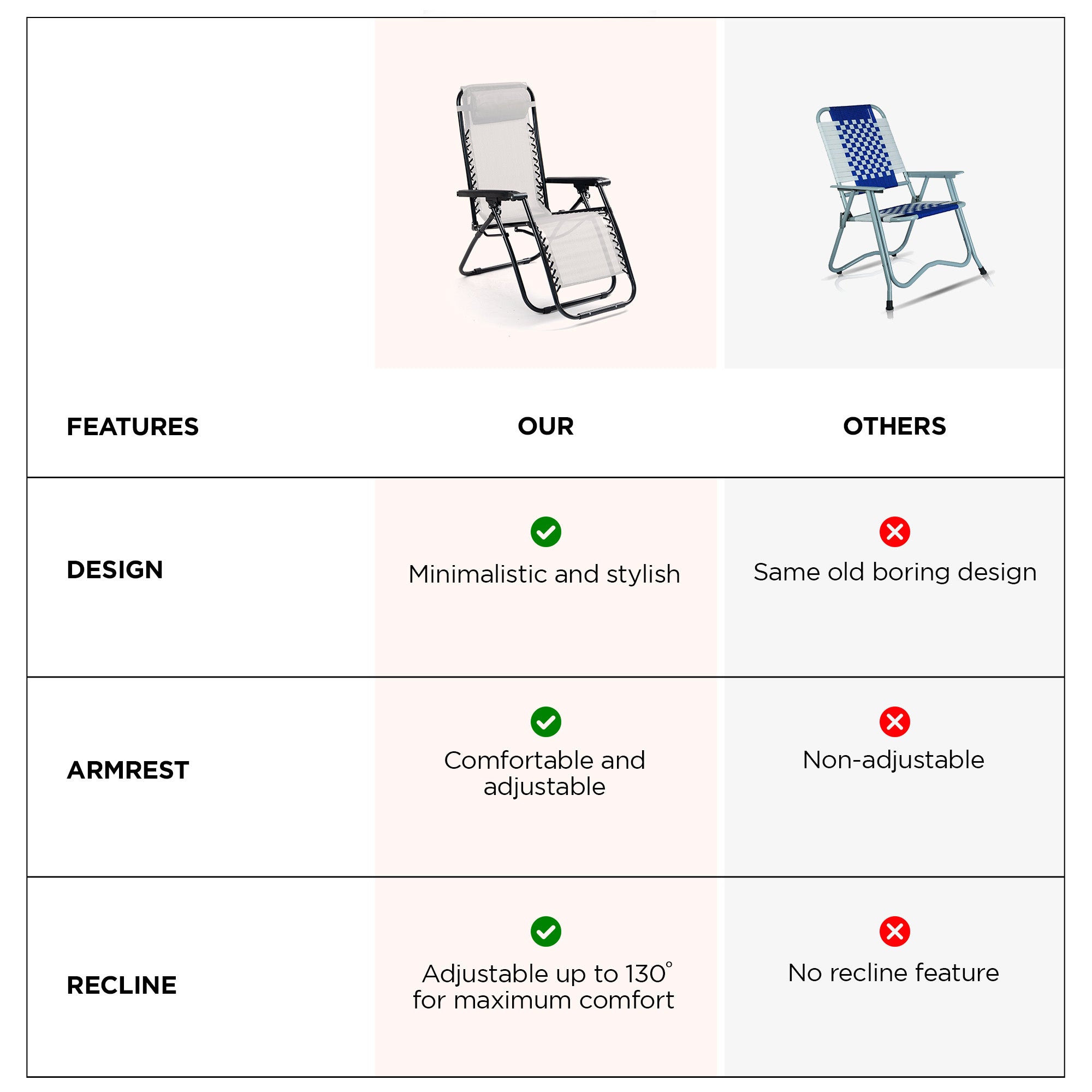 | FEATURES | OUR | OTHERS |
|---|---|---|
| DESIGN | Minimalistic and stylish | Same old boring design |
| ARMREST | Comfortable and adjustable | Non-adjustable |
| RECLINE | Adjustable up to 130° for maximum comfort | No recline feature |